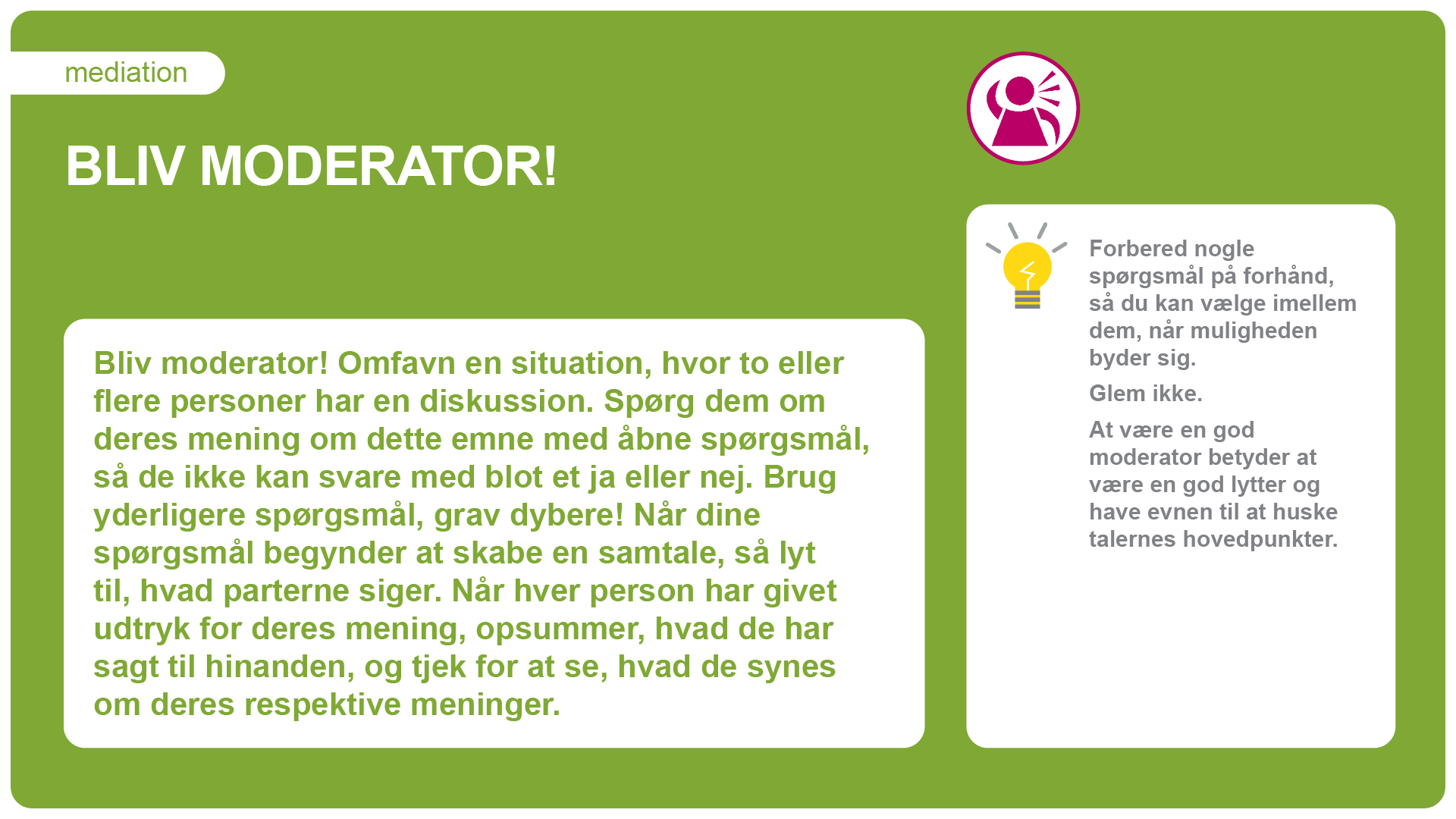 mediation

BLIV MODERATOR!

Bliv moderator! Omfavn en situation, hvor to eller flere personer har en diskussion. Spørg dem om deres mening om dette emne med åbne spørgsmål, så de ikke kan svare med blot et ja eller nej. Brug yderligere spørgsmål, grav dybere! Når dine spørgsmål begynder at skabe en samtale, så lyt til, hvad parterne siger. Når hver person har givet udtryk for deres mening, opsummer, hvad de har sagt til hinanden, og tjek for at se, hvad de synes om deres respektive meninger.

Forbered nogle spørgsmål på forhånd, så du kan vælge imellem dem, når muligheden byder sig.

Glem ikke.

At være en god moderator betyder at være en god lytter og have evnen til at huske talernes hovedpunkter.